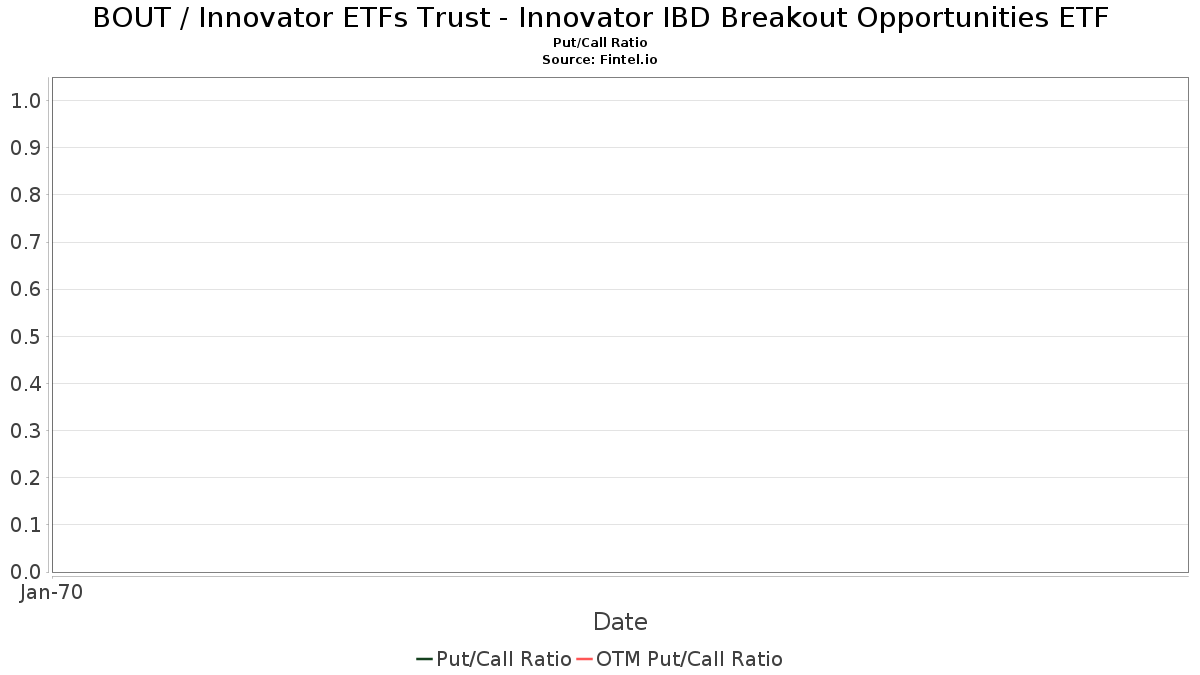 BOUT / Innovator ETFs Trust - Innovator IBD Breakout Opportunities ETF
Put/Call Ratio
Source: Fintel.io

1.0
0.9
0.8
0.7
0.6
0.5
0.4
0.3
0.2
0.1
0.0

Jan-70

Date

Put/Call Ratio OTM Put/Call Ratio